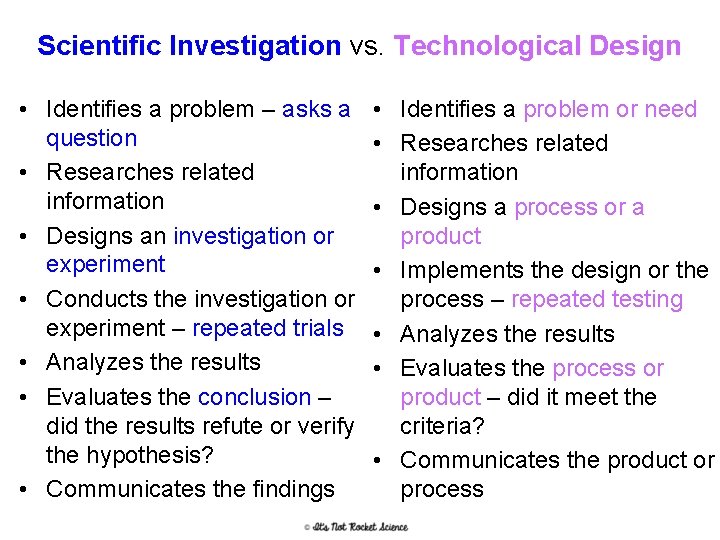 Scientific Investigation vs. Technological Design

• Identifies a problem – asks a question
• Researches related information
• Designs an investigation or experiment
• Conducts the investigation or experiment – repeated trials
• Analyzes the results
• Evaluates the conclusion – did the results refute or verify the hypothesis?
• Communicates the findings

• Identifies a problem or need
• Researches related information
• Designs a process or a product
• Implements the design or the process – repeated testing
• Analyzes the results
• Evaluates the process or product – did it meet the criteria?
• Communicates the product or process

© It's Not Rocket Science